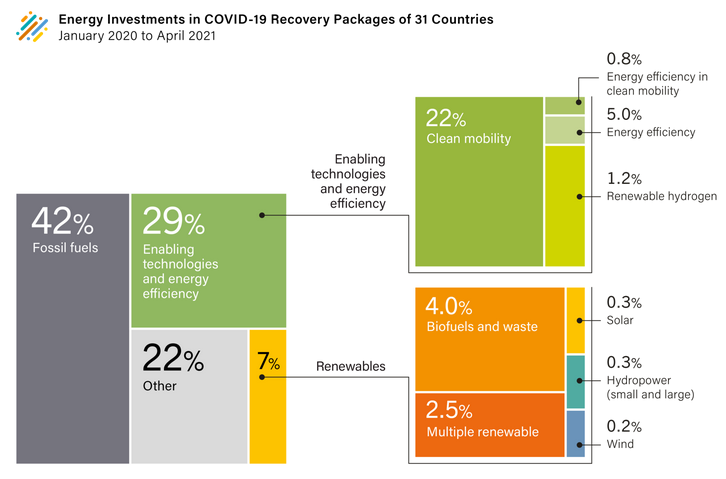 Energy Investments in COVID-19 Recovery Packages of 31 Countries
January 2020 to April 2021

42%
Fossil fuels

29%
Enabling technologies and energy efficiency

22%
Other

7%

Enabling technologies and energy efficiency

22%
Clean mobility

0.8%
Energy efficiency in clean mobility

5.0%
Energy efficiency

1.2%
Renewable hydrogen

Renewables

4.0%
Biofuels and waste

2.5%
Multiple renewable

0.3%
Solar

0.3%
Hydropower (small and large)

0.2%
Wind